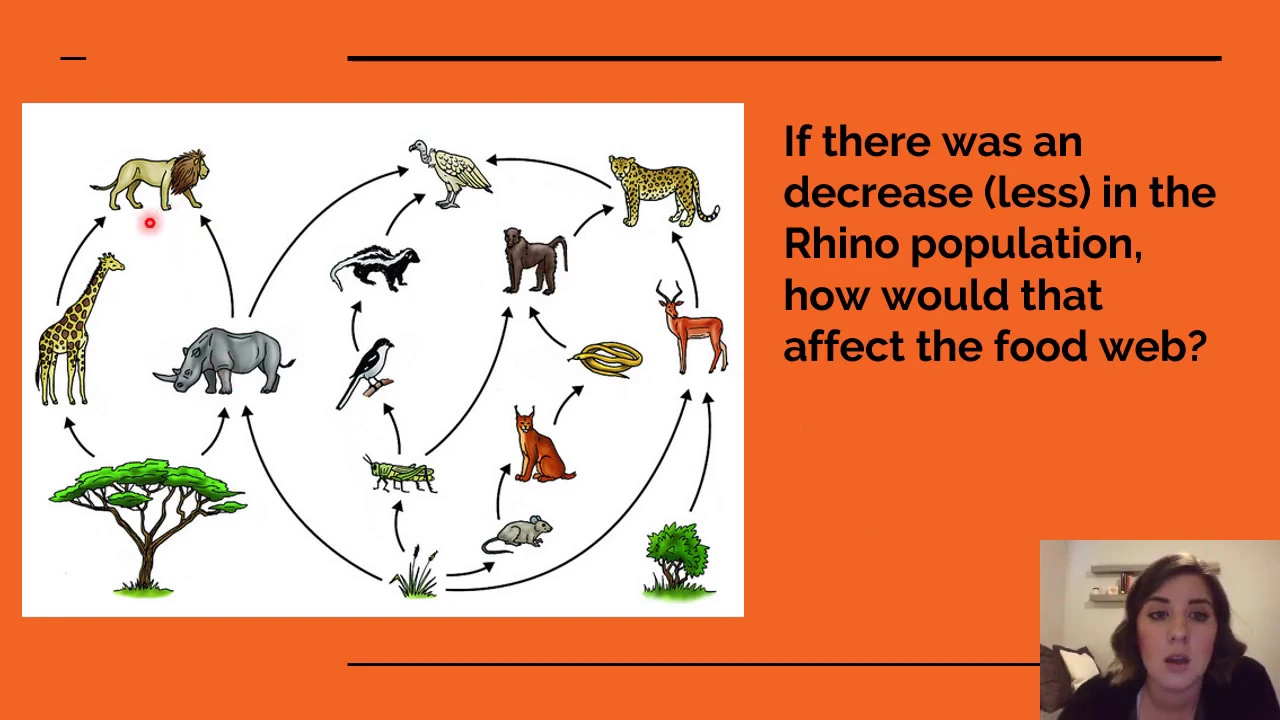 If there was an decrease (less) in the Rhino population, how would that affect the food web?